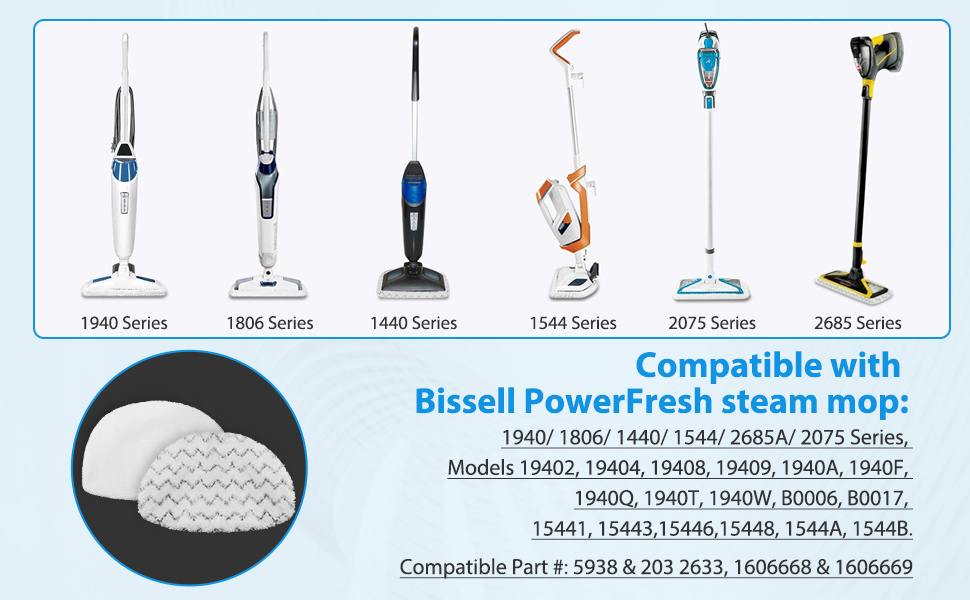 1940 Series
1806 Series
1440 Series
1544 Series
2075 Series
2685 Series

Compatible with
Bissell PowerFresh steam mop:

1940/ 1806/ 1440/ 1544/ 2685A/ 2075 Series, Models 19402, 19404, 19408, 19409, 1940A, 1940F, 1940Q, 1940T, 1940W, B0006, B0017, 15441, 15443,15446,15448, 1544A, 1544B.

Compatible Part #: 5938 & 203 2633, 1606668 & 1606669